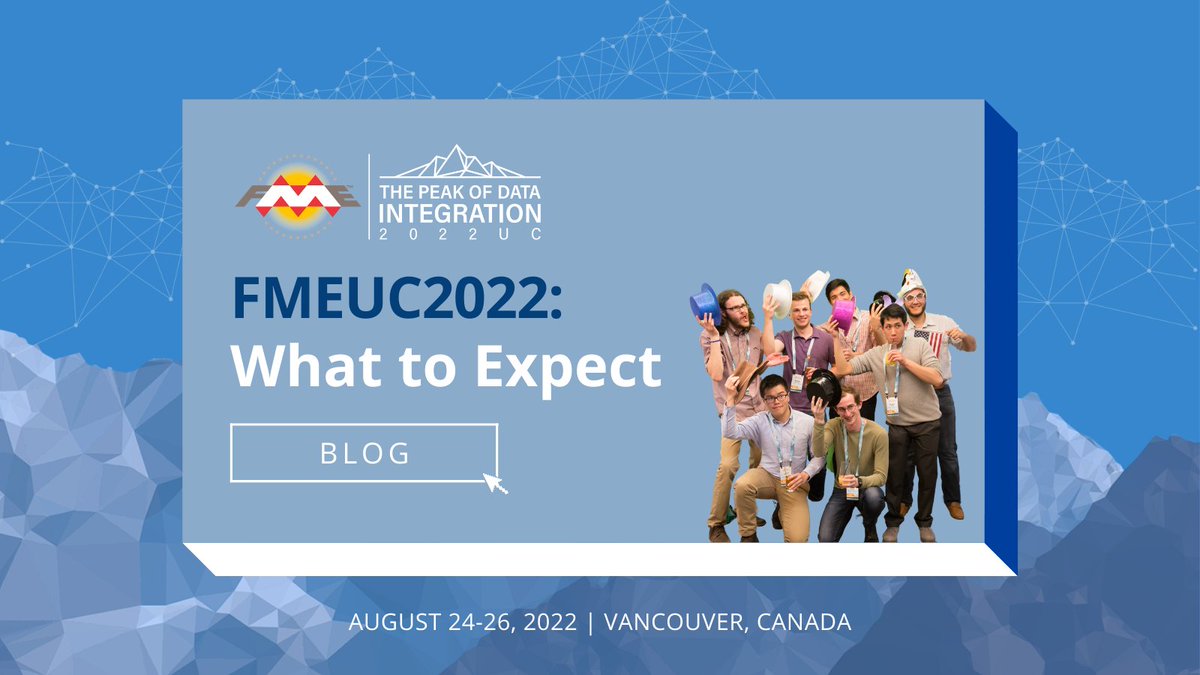 FME

THE PEAK OF DATA INTEGRATION
2022UC

FMEUC2022: What to Expect

BLOG

AUGUST 24-26, 2022 | VANCOUVER, CANADA